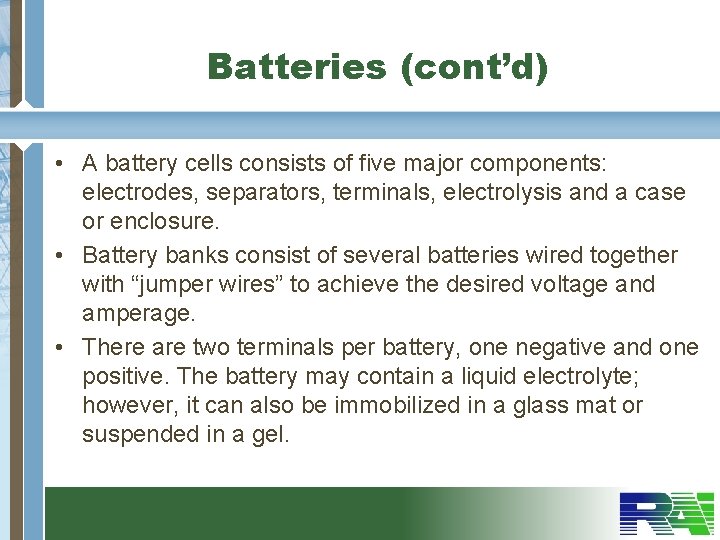 Batteries (cont'd)

• A battery cells consists of five major components: electrodes, separators, terminals, electrolysis and a case or enclosure.

• Battery banks consist of several batteries wired together with "jumper wires" to achieve the desired voltage and amperage.

• There are two terminals per battery, one negative and one positive. The battery may contain a liquid electrolyte; however, it can also be immobilized in a glass mat or suspended in a gel.

RAI